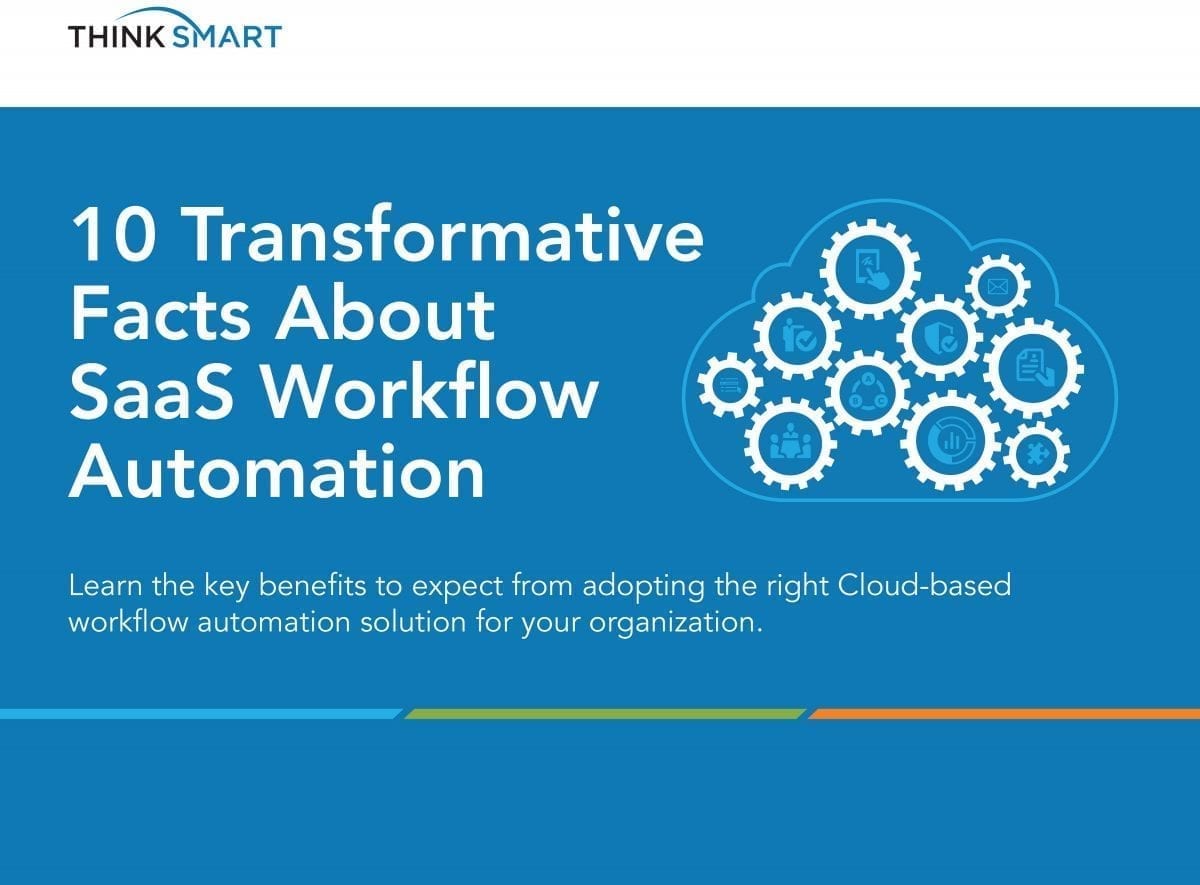 THINK SMART

10 Transformative Facts About SaaS Workflow Automation

Learn the key benefits to expect from adopting the right Cloud-based workflow automation solution for your organization.